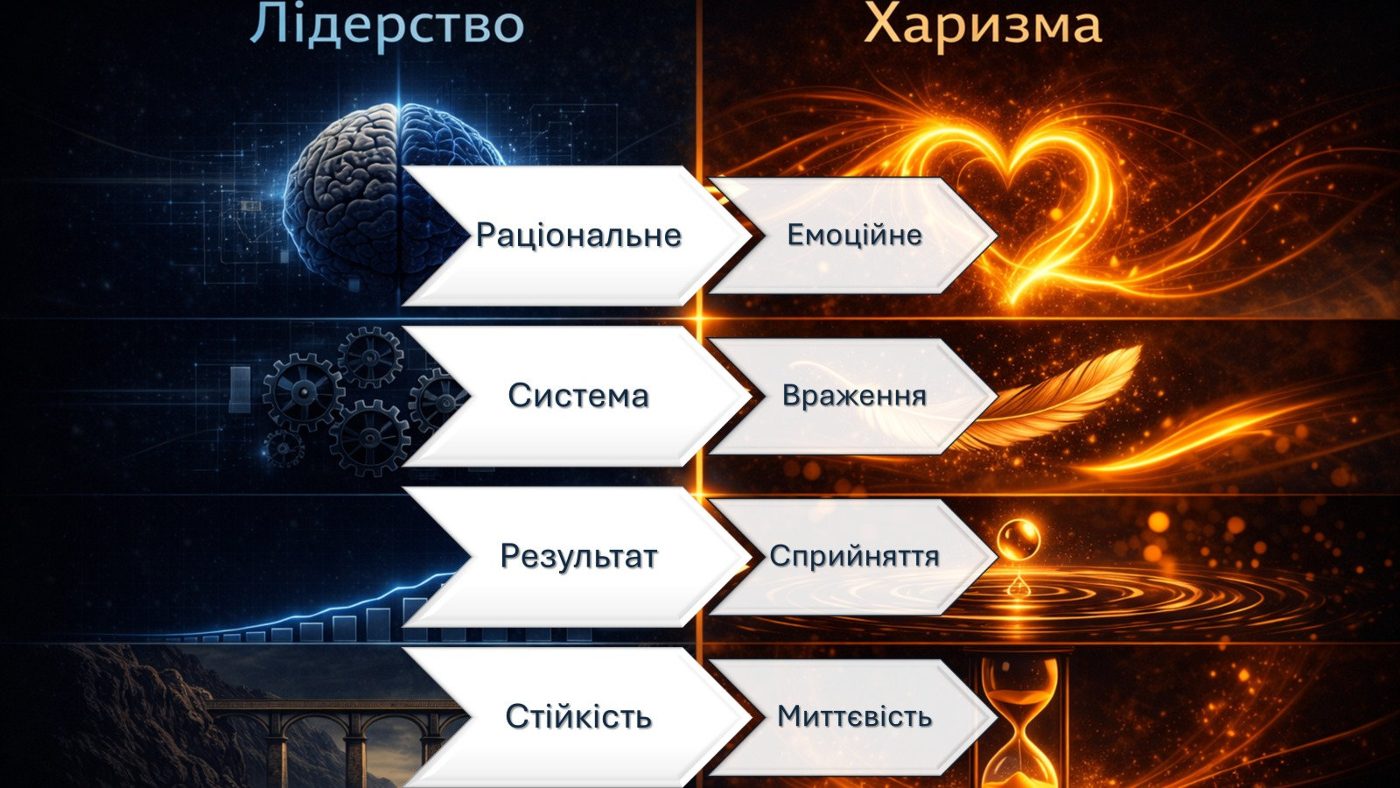 Лідерство

Харизма

Раціональне

Емоційне

Система

Враження

Результат

Сприйняття

Стійкість

Миттєвість